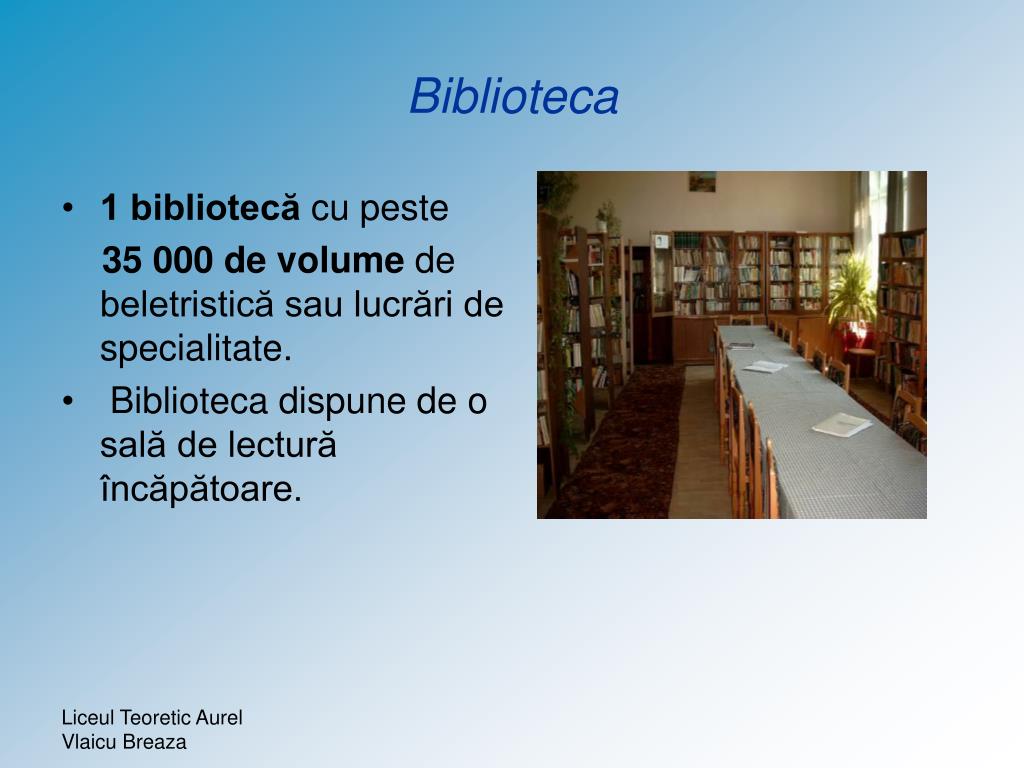 Biblioteca

• 1 bibliotecă cu peste 35 000 de volume de beletristică sau lucrări de specialitate.
• Biblioteca dispune de o sală de lectură încăpătoare.

Liceul Teoretic Aurel Vlaicu Breaza